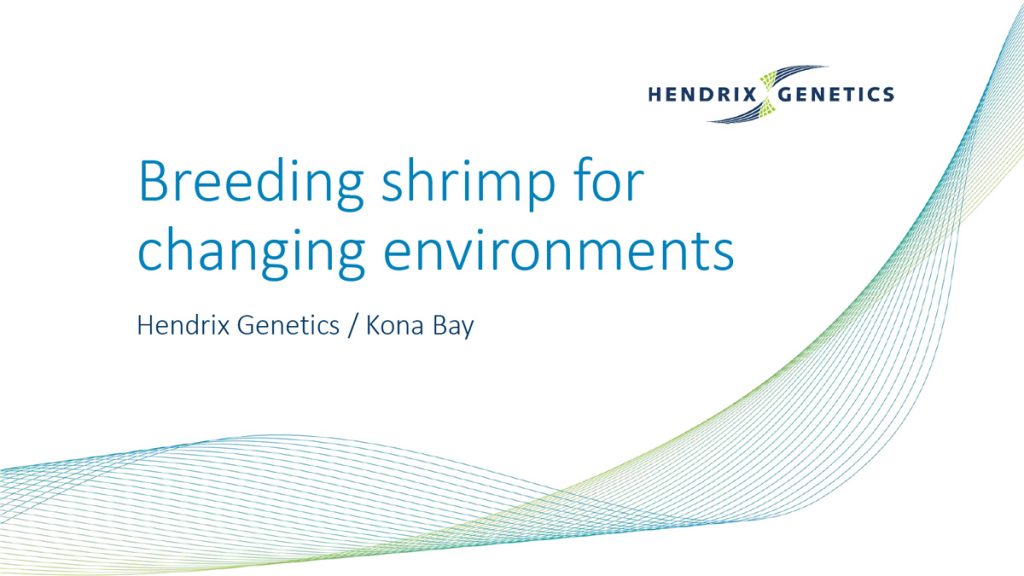 HENDRIX GENETICS

Breeding shrimp for changing environments

Hendrix Genetics / Kona Bay